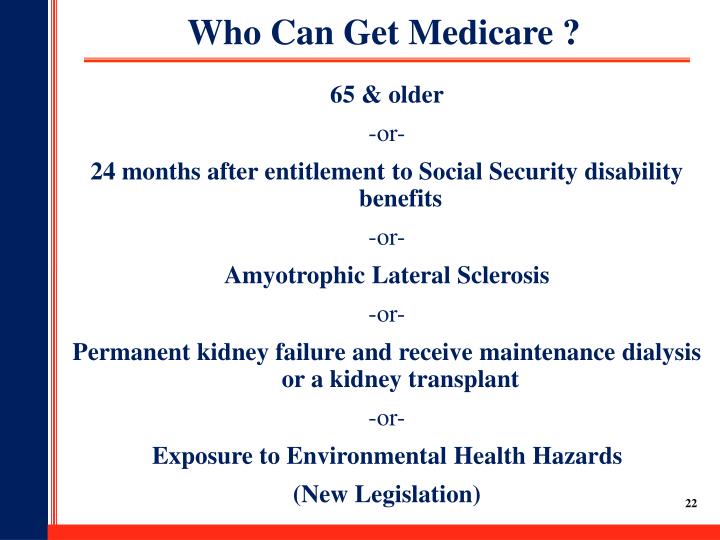 Who Can Get Medicare ?

65 & older

-or-

24 months after entitlement to Social Security disability benefits

-or-

Amyotrophic Lateral Sclerosis

-or-

Permanent kidney failure and receive maintenance dialysis or a kidney transplant

-or-

Exposure to Environmental Health Hazards

(New Legislation)

22